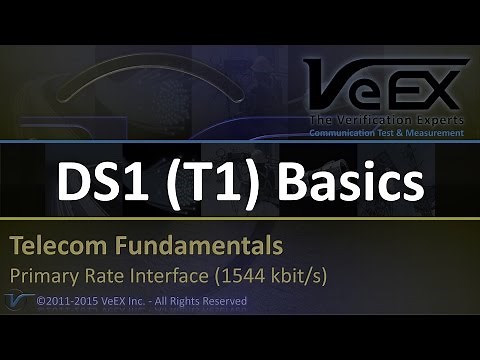 VeEX
The Verification Experts
Communication Test & Measurement

DS1 (T1) Basics

Telecom Fundamentals
Primary Rate Interface (1544 kbit/s)
©2011-2015 VeEX Inc. - All Rights Reserved